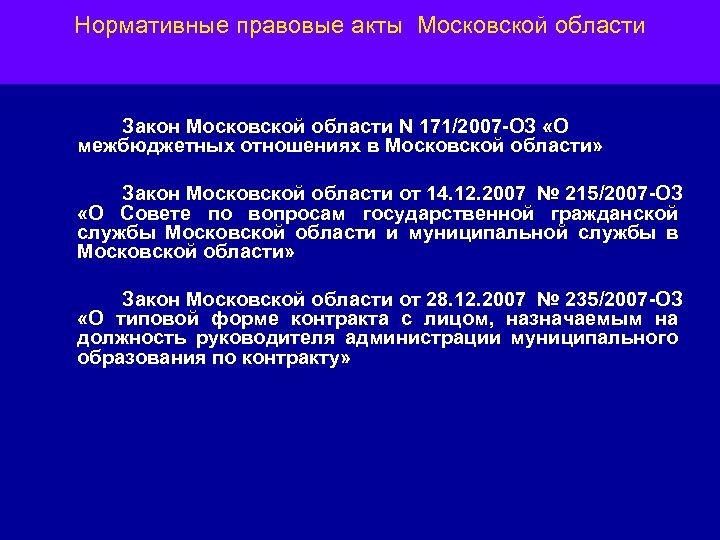 Нормативные правовые акты Московской области

Закон Московской области N 171/2007-ОЗ «О межбюджетных отношениях в Московской области»

Закон Московской области от 14.12.2007 № 215/2007-ОЗ «О Совете по вопросам государственной гражданской службы Московской области и муниципальной службы в Московской области»

Закон Московской области от 28.12.2007 № 235/2007-ОЗ «О типовой форме контракта с лицом, назначаемым на должность руководителя администрации муниципального образования по контракту»